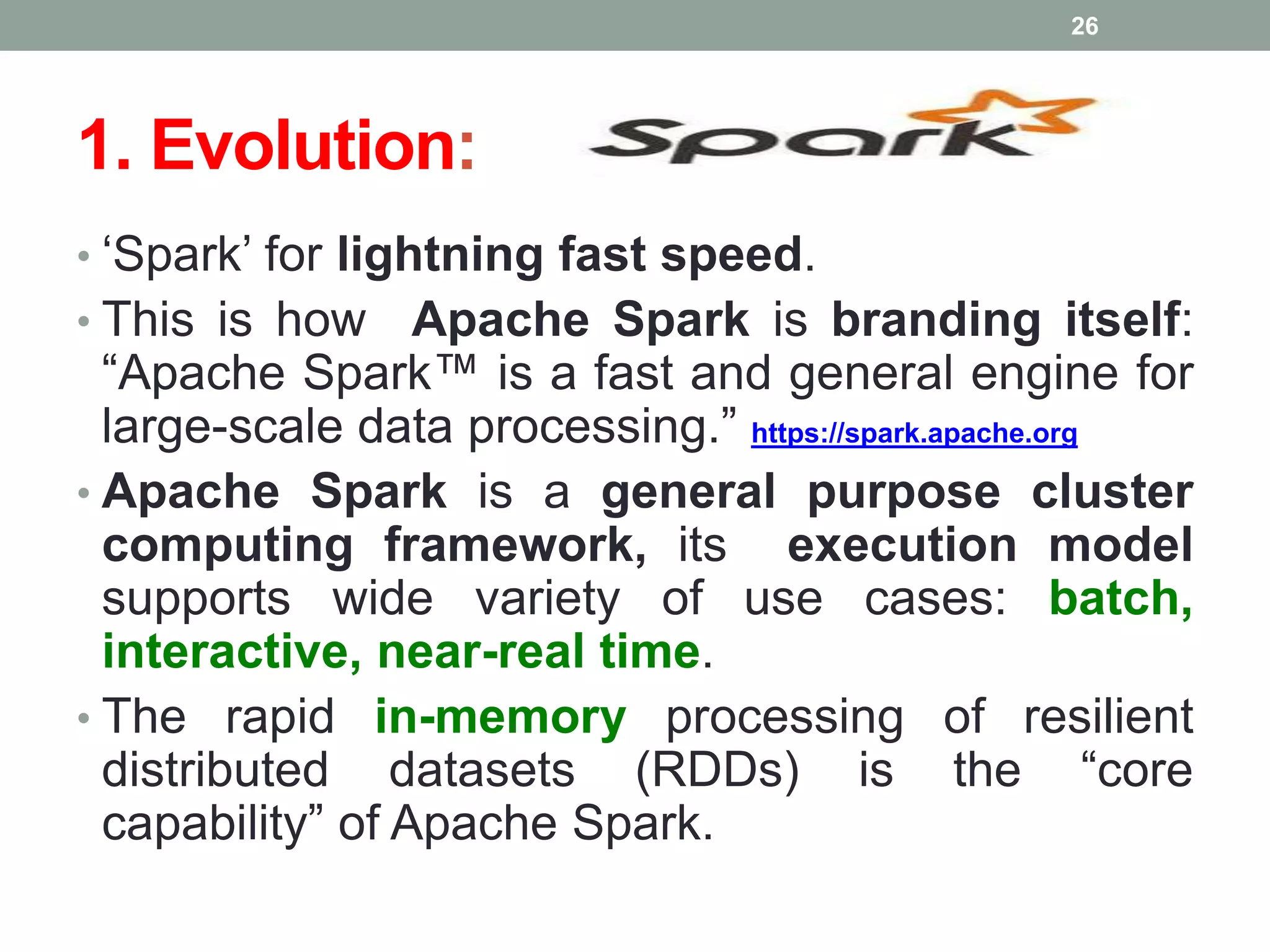 26

1. Evolution:

Spark

• ‘Spark’ for lightning fast speed.
• This is how Apache Spark is branding itself: “Apache Spark™ is a fast and general engine for large-scale data processing.” https://spark.apache.org
• Apache Spark is a general purpose cluster computing framework, its execution model supports wide variety of use cases: batch, interactive, near-real time.
• The rapid in-memory processing of resilient distributed datasets (RDDs) is the “core capability” of Apache Spark.